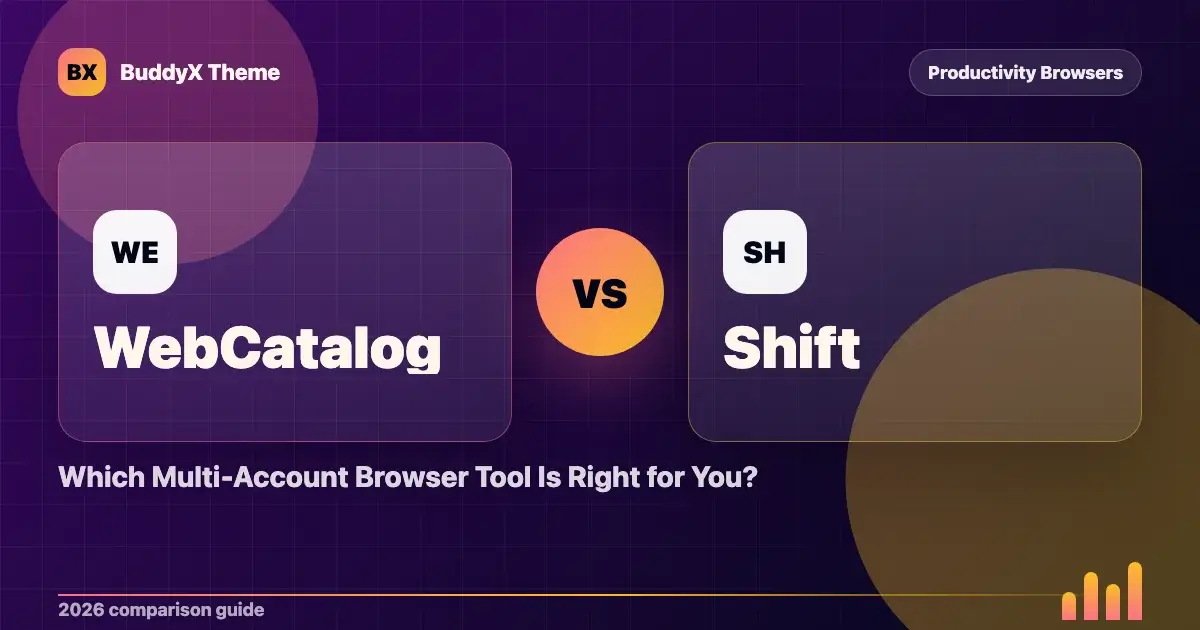 BX BuddyX Theme

Productivity Browsers

WE

WebCatalog

VS

SH

Shift

Which Multi-Account Browser Tool Is Right for You?

2026 comparison guide